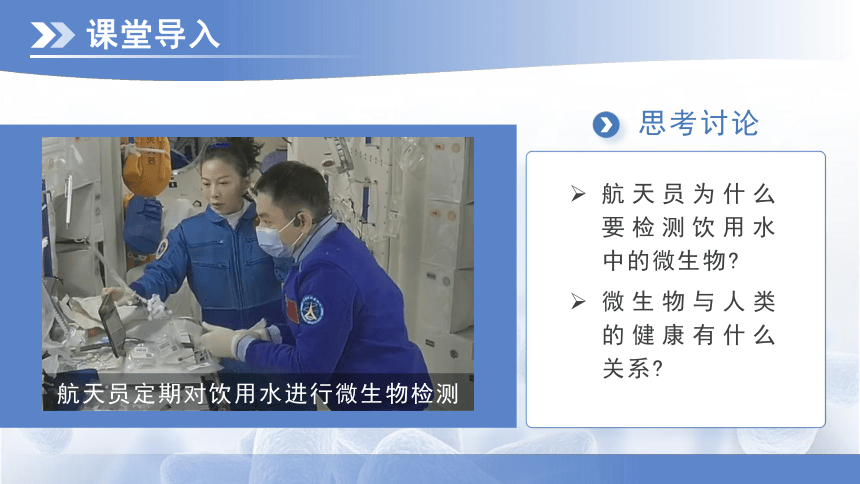 课堂导入

航天员定期对饮用水进行微生物检测

思考讨论

➢ 航天员为什么要检测饮用水中的微生物?

➢ 微生物与人类的健康有什么关系?